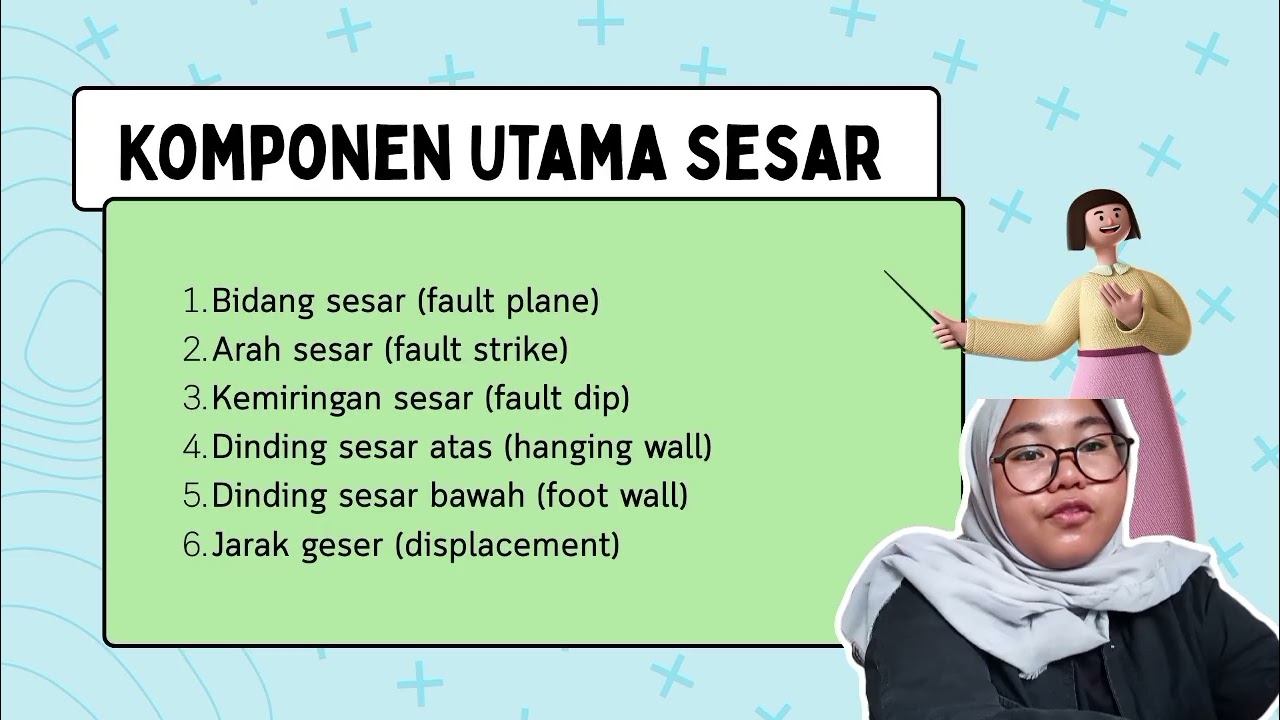 KOMPONEN UTAMA SESAR

1. Bidang sesar (fault plane)
2. Arah sesar (fault strike)
3. Kemiringan sesar (fault dip)
4. Dinding sesar atas (hanging wall)
5. Dinding sesar bawah (foot wall)
6. Jarak geser (displacement)